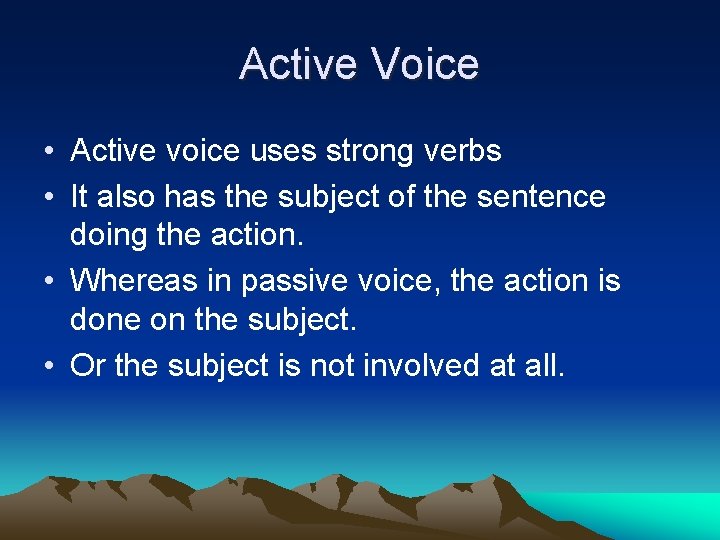 Active Voice

• Active voice uses strong verbs
• It also has the subject of the sentence doing the action.
• Whereas in passive voice, the action is done on the subject.
• Or the subject is not involved at all.